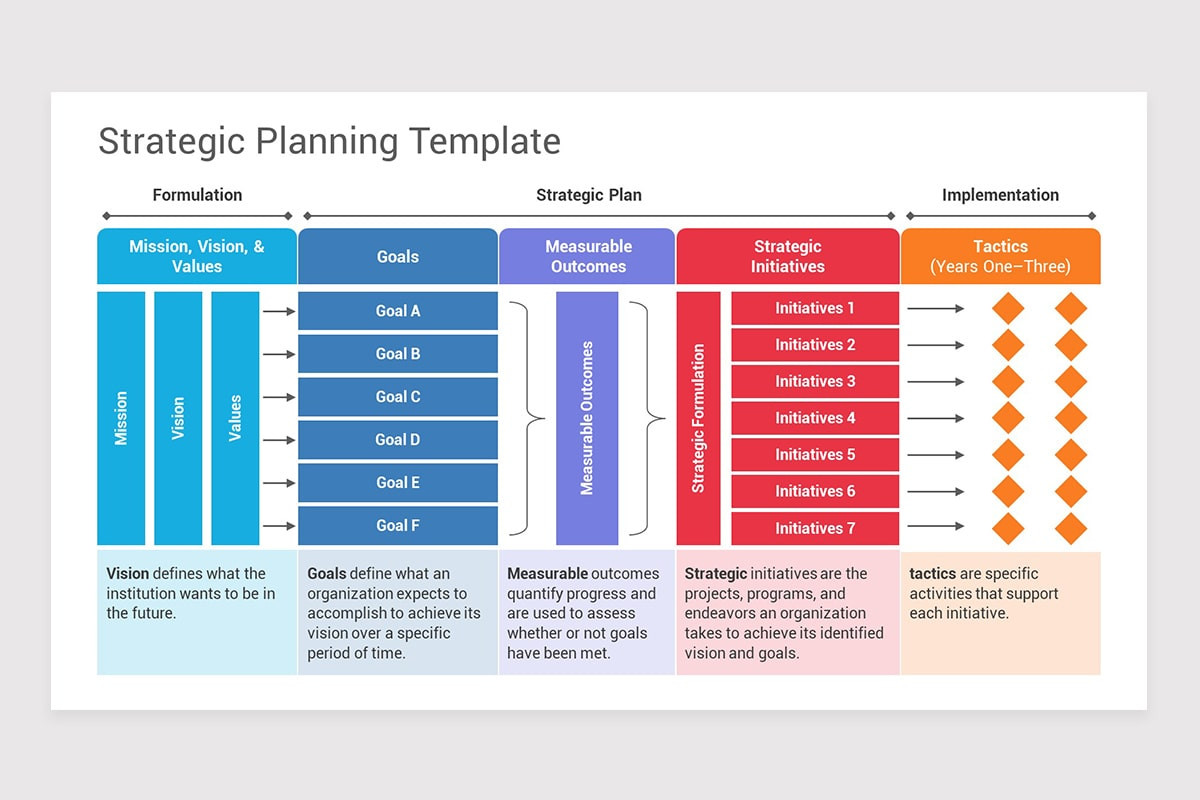 Strategic Planning Template

Formulation

Strategic Plan

Implementation

Mission, Vision, & Values

Goals

Measurable Outcomes

Strategic Initiatives

Tactics (Years One–Three)

Mission

Vision

Values

Goal A

Goal B

Goal C

Goal D

Goal E

Goal F

Measurable Outcomes

Strategic Formulation

Initiatives 1

Initiatives 2

Initiatives 3

Initiatives 4

Initiatives 5

Initiatives 6

Initiatives 7

Vision defines what the institution wants to be in the future.

Goals define what an organization expects to accomplish to achieve its vision over a specific period of time.

Measurable outcomes quantify progress and are used to assess whether or not goals have been met.

Strategic initiatives are the projects, programs, and endeavors an organization takes to achieve its identified vision and goals.

tactics are specific activities that support each initiative.